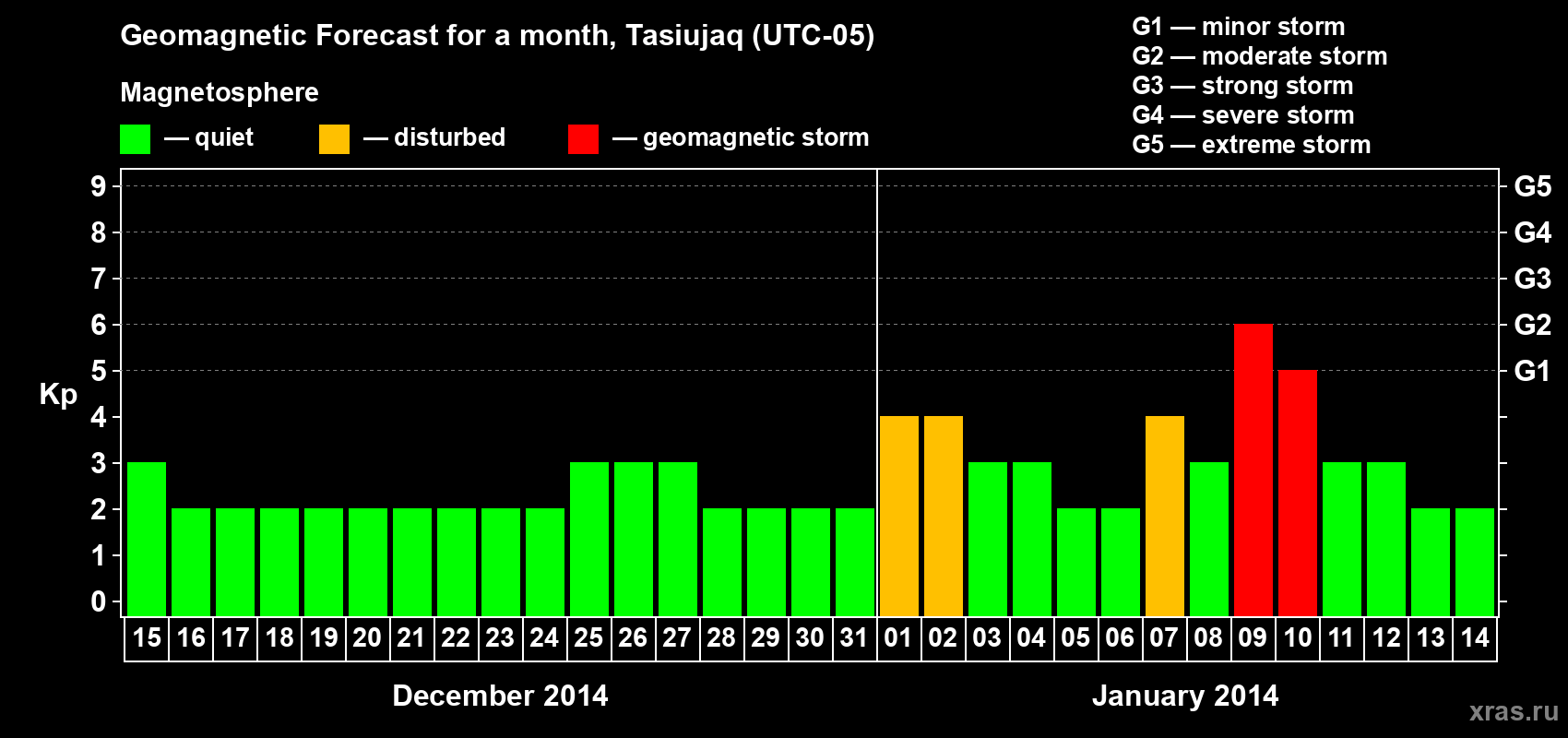 Geomagnetic Forecast for a month, Tasiujaq (UTC-05)

Magnetosphere

— quiet — disturbed — geomagnetic storm

G1 — minor storm
G2 — moderate storm
G3 — strong storm
G4 — severe storm
G5 — extreme storm

Kp

9 8 7 6 5 4 3 2 1 0

G5 G4 G3 G2 G1

15 16 17 18 19 20 21 22 23 24 25 26 27 28 29 30 31 01 02 03 04 05 06 07 08 09 10 11 12 13 14

December 2014

January 2014

xras.ru